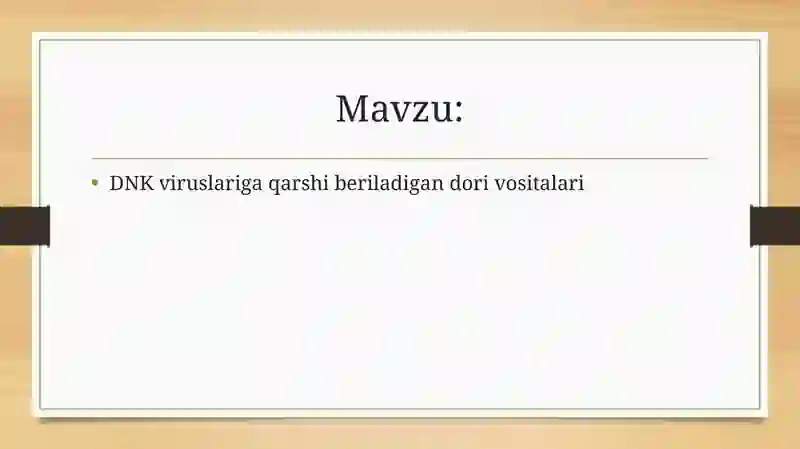 Mavzu:

• DNK viruslariga qarshi beriladigan dori vositalari